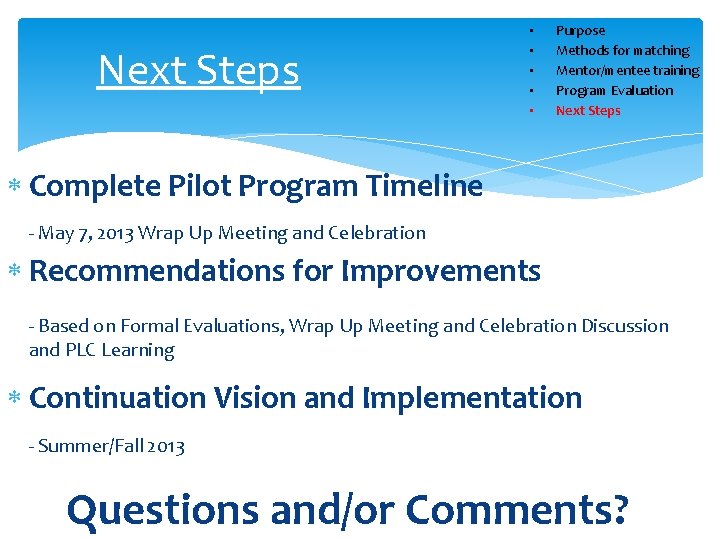 Next Steps

- Purpose
- Methods for matching
- Mentor/mentee training
- Program Evaluation
- Next Steps

* Complete Pilot Program Timeline

- May 7, 2013 Wrap Up Meeting and Celebration

* Recommendations for Improvements

- Based on Formal Evaluations, Wrap Up Meeting and Celebration Discussion and PLC Learning

* Continuation Vision and Implementation

- Summer/Fall 2013

Questions and/or Comments?